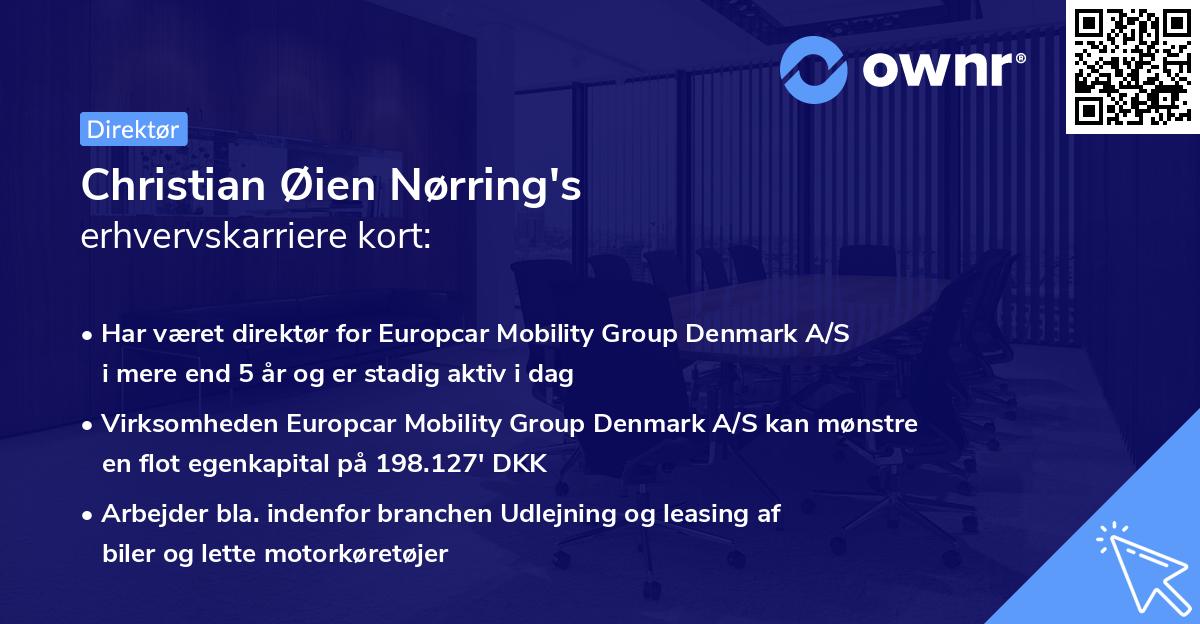 ownr®

Direktør

Christian Øien Nørring's
erhvervskarriere kort:

• Har været direktør for Europcar Mobility Group Denmark A/S i mere end 5 år og er stadig aktiv i dag

• Virksomheden Europcar Mobility Group Denmark A/S kan mønstre en flot egenkapital på 198.127' DKK

• Arbejder bla. indenfor branchen Udlejning og leasing af biler og lette motorkøretøjer